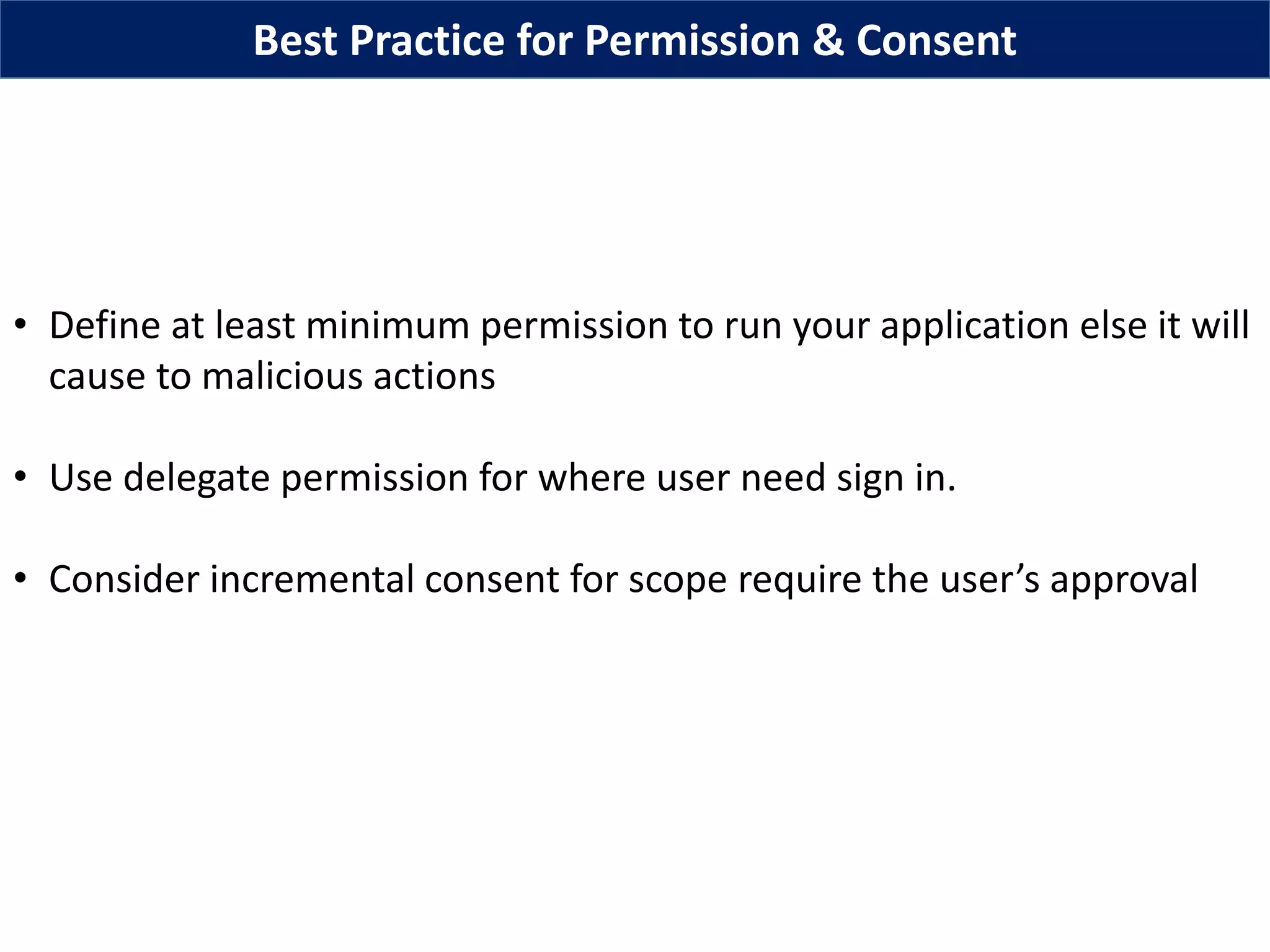 Best Practice for Permission & Consent

• Define at least minimum permission to run your application else it will cause to malicious actions

• Use delegate permission for where user need sign in.

• Consider incremental consent for scope require the user’s approval